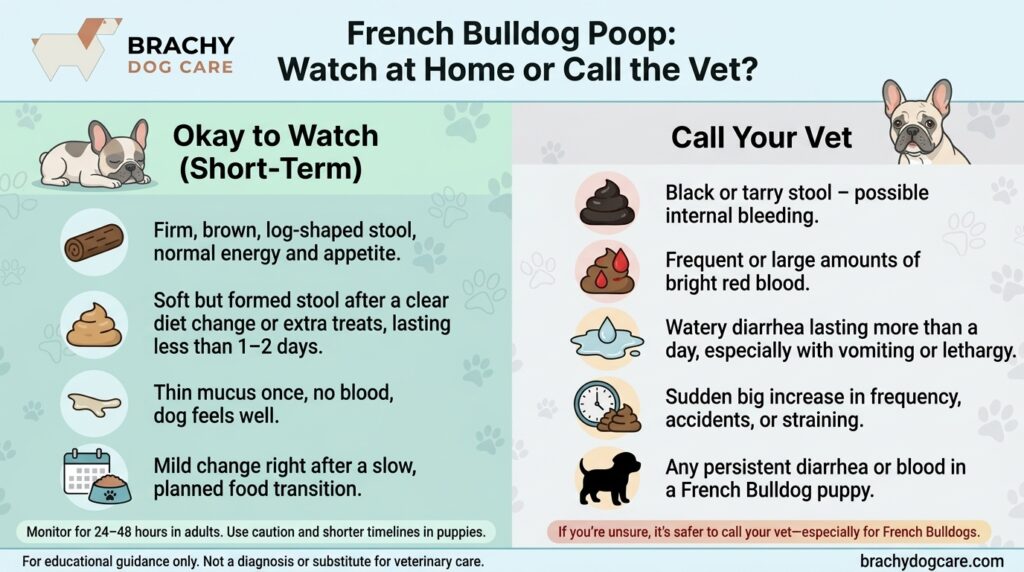 BRACHY
DOG CARE

French Bulldog Poop:
Watch at Home or Call the Vet?

Okay to Watch
(Short-Term)

Firm, brown, log-shaped stool, normal energy and appetite.

Soft but formed stool after a clear diet change or extra treats, lasting less than 1–2 days.

Thin mucus once, no blood, dog feels well.

Mild change right after a slow, planned food transition.

Monitor for 24–48 hours in adults. Use caution and shorter timelines in puppies.

Call Your Vet

Black or tarry stool – possible internal bleeding.

Frequent or large amounts of bright red blood.

Watery diarrhea lasting more than a day, especially with vomiting or lethargy.

Sudden big increase in frequency, accidents, or straining.

Any persistent diarrhea or blood in a French Bulldog puppy.

If you're unsure, it's safer to call your vet—especially for French Bulldogs.

For educational guidance only. Not a diagnosis or substitute for veterinary care.

brachydogcare.com